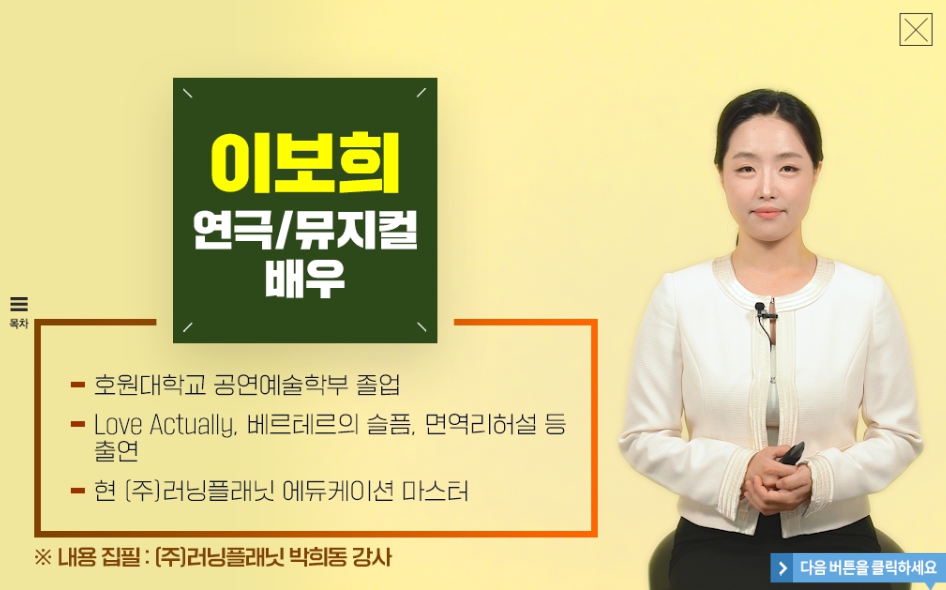 이보희
연극/뮤지컬
배우

목차

- 호원대학교 공연예술학부 졸업
- Love Actually, 베르테르의 슬픔, 면역리허설 등 출연
- 현 (주)러닝플래닛 에듀케이션 마스터

※ 내용 집필 : (주)러닝플래닛 박희동 강사

다음 버튼을 클릭하세요